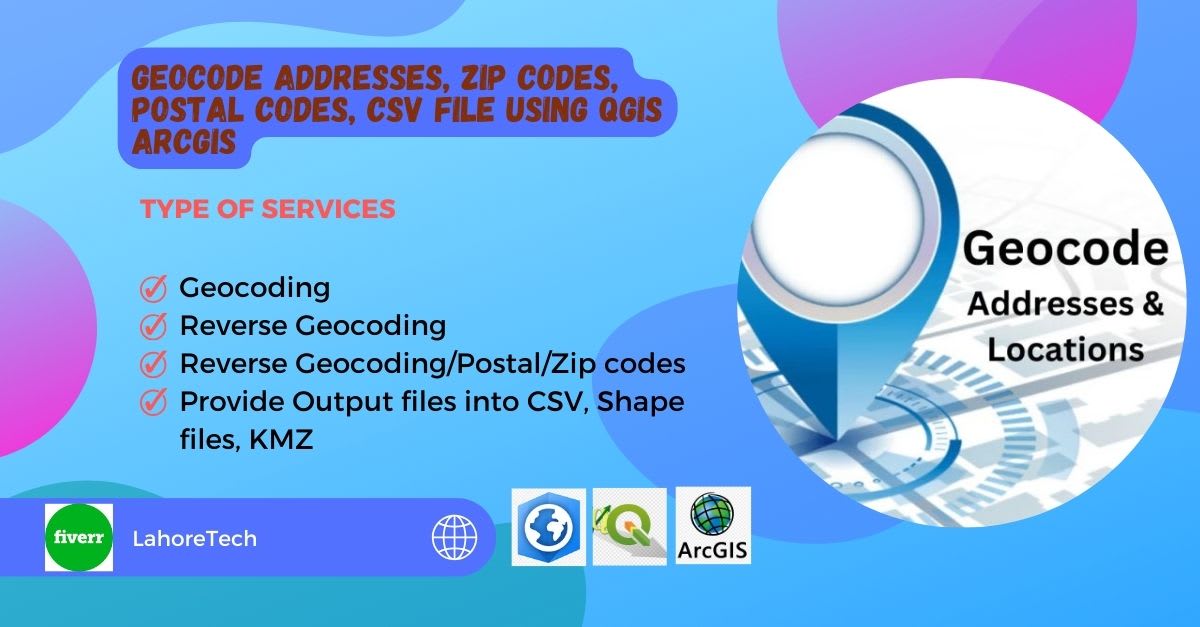 GEOCODE ADDRESSES, ZIP CODES, POSTAL CODES, CSV FILE USING QGIS ARCGIS

TYPE OF SERVICES

Geocoding
Reverse Geocoding
Reverse Geocoding/Postal/Zip codes
Provide Output files into CSV, Shape files, KMZ

Geocode
Addresses & Locations

fiverr
LahoreTech

ArcGIS